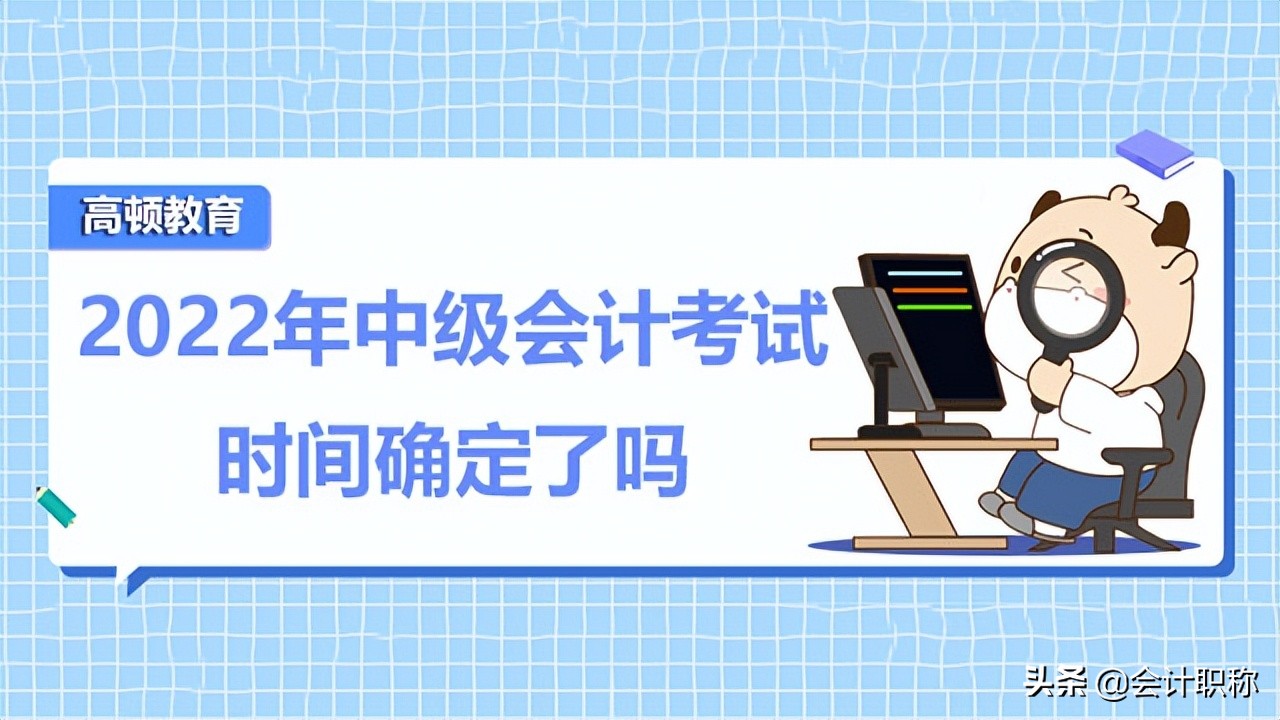 高顿教育

2022年中级会计考试
时间确定了吗

头条 @会计职称